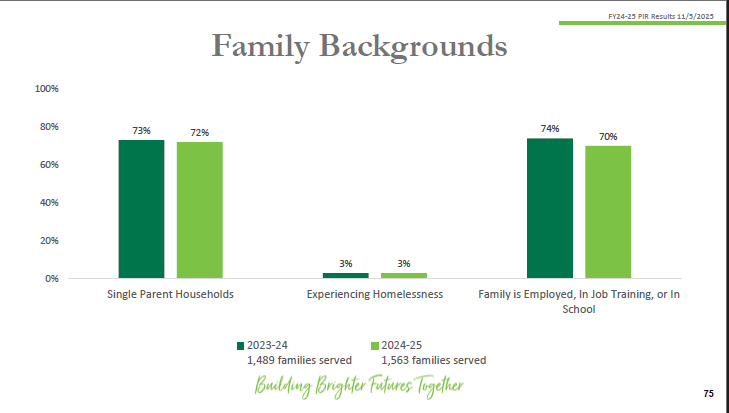 FY24-25 PIR Results 11/5/2025

Family Backgrounds

100%
80%
60%
40%
20%
0%

73%
72%
3%
3%
74%
70%

Single Parent Households
Experiencing Homelessness
Family is Employed, In Job Training, or In School

2023-24
1,489 families served
2024-25
1,563 families served

Building Brighter Futures Together

75